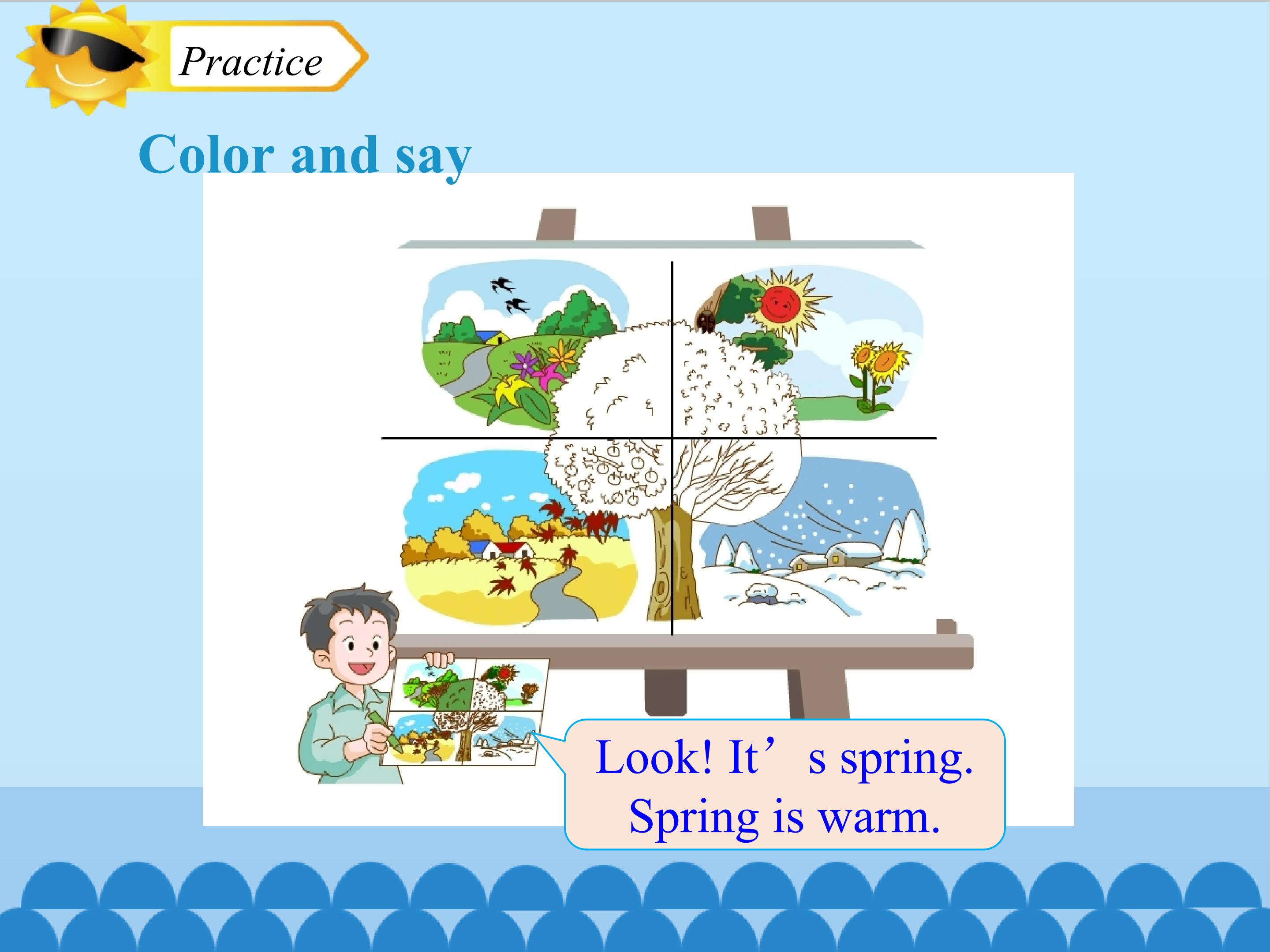 Practice

Color and say

Look! It’s spring.
Spring is warm.